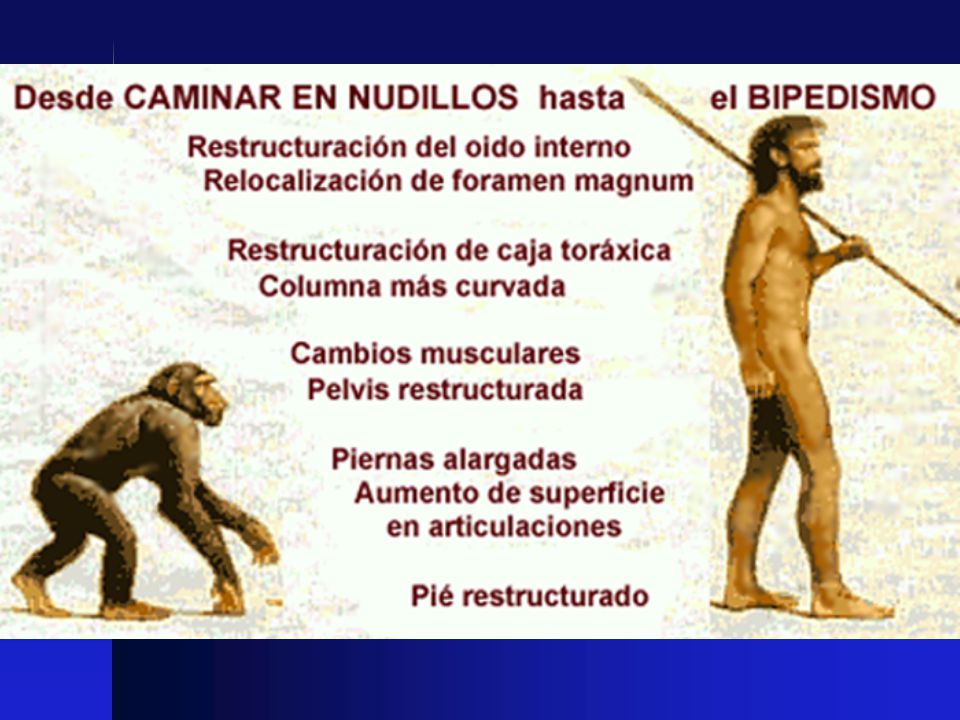 Desde CAMINAR EN NUDILLOS hasta el BIPEDISMO

Restructuración del oido interno
Relocalización de foramen magnum

Restructuración de caja toráxica
Columna más curvada

Cambios musculares
Pelvis restructurada

Piernas alargadas
Aumento de superficie en articulaciones

Pié restructurado